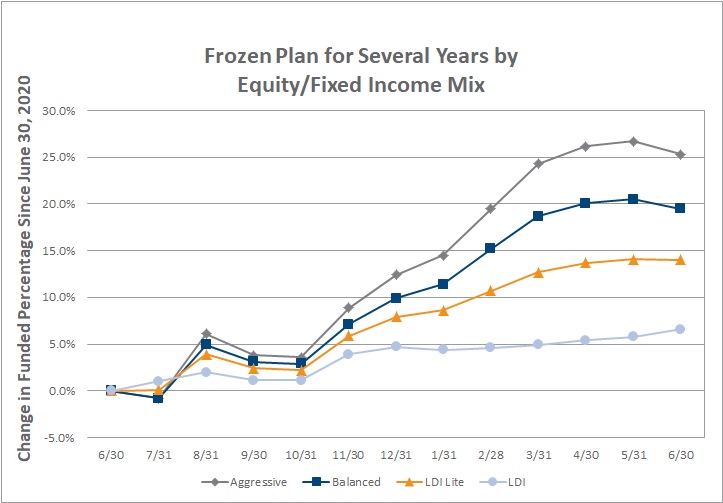 Frozen Plan for Several Years by Equity/Fixed Income Mix

Change in Funded Percentage Since June 30, 2020

30.0%
25.0%
20.0%
15.0%
10.0%
5.0%
0.0%
-5.0%

6/30 7/31 8/31 9/30 10/31 11/30 12/31 1/31 2/28 3/31 4/30 5/31 6/30

Aggressive Balanced LDI Lite LDI